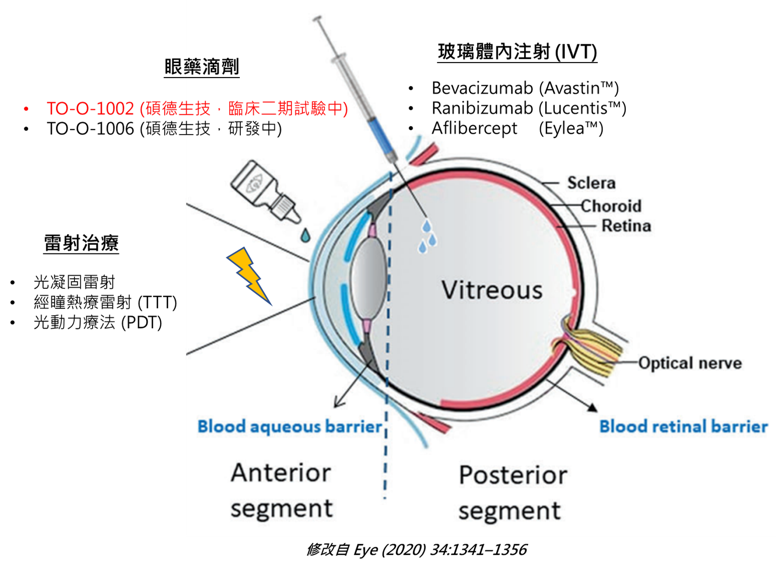 眼藥滴劑

• TO-O-1002 (碩德生技，臨床二期試驗中)
• TO-O-1006 (碩德生技，研發中)

玻璃體內注射 (IVT)

• Bevacizumab (Avastin™)
• Ranibizumab (Lucentis™)
• Aflibercept (Eylea™)

雷射治療

• 光凝固雷射
• 經瞳熱療雷射 (TTT)
• 光動力療法 (PDT)

Sclera
Choroid
Retina
Vitreous
Optical nerve

Blood aqueous barrier
Blood retinal barrier

Anterior segment
Posterior segment

修改自 Eye (2020) 34:1341–1356